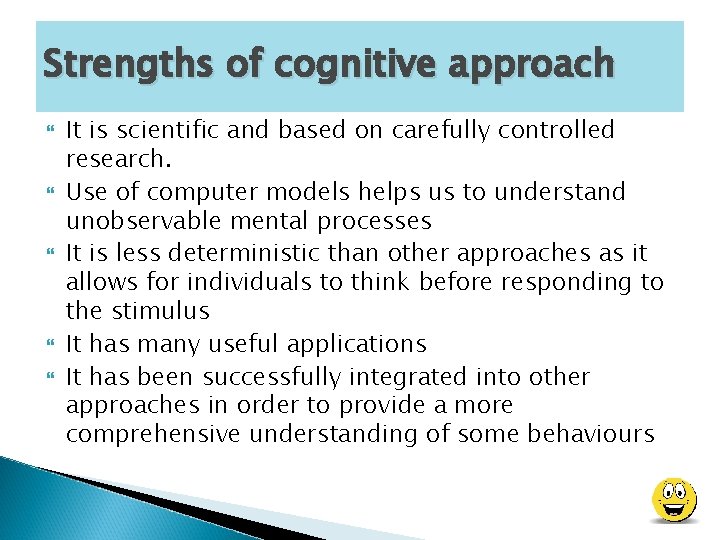 Strengths of cognitive approach

It is scientific and based on carefully controlled research.

Use of computer models helps us to understand unobservable mental processes

It is less deterministic than other approaches as it allows for individuals to think before responding to the stimulus

It has many useful applications

It has been successfully integrated into other approaches in order to provide a more comprehensive understanding of some behaviours